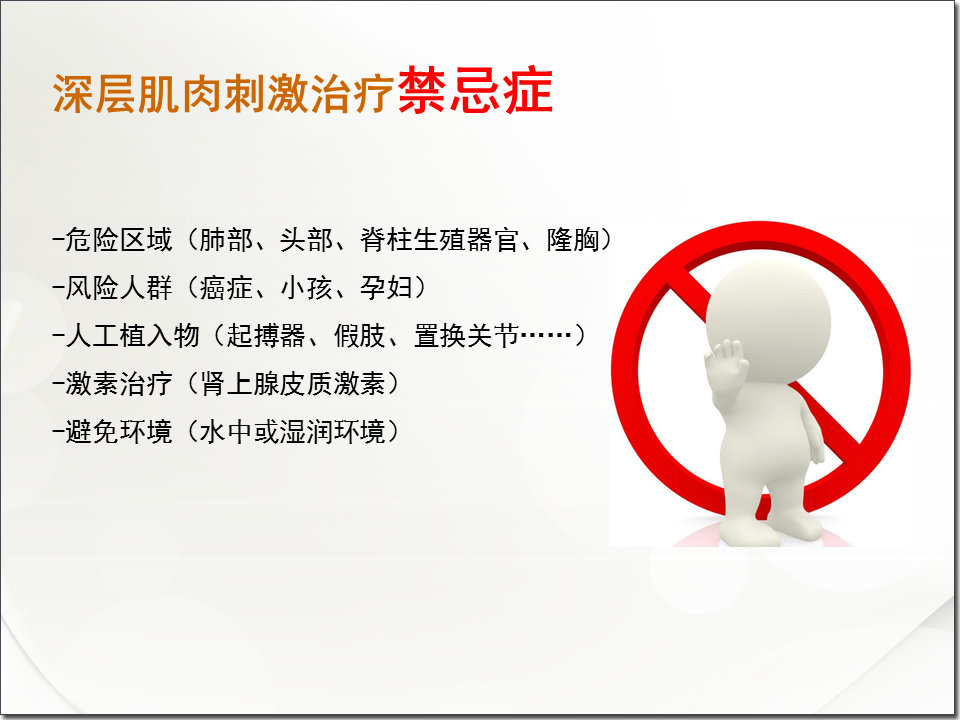 深层肌肉刺激治疗禁忌症

-危险区域（肺部、头部、脊柱生殖器官、隆胸）
-风险人群（癌症、小孩、孕妇）
-人工植入物（起搏器、假肢、置换关节……）
-激素治疗（肾上腺皮质激素）
-避免环境（水中或湿润环境）